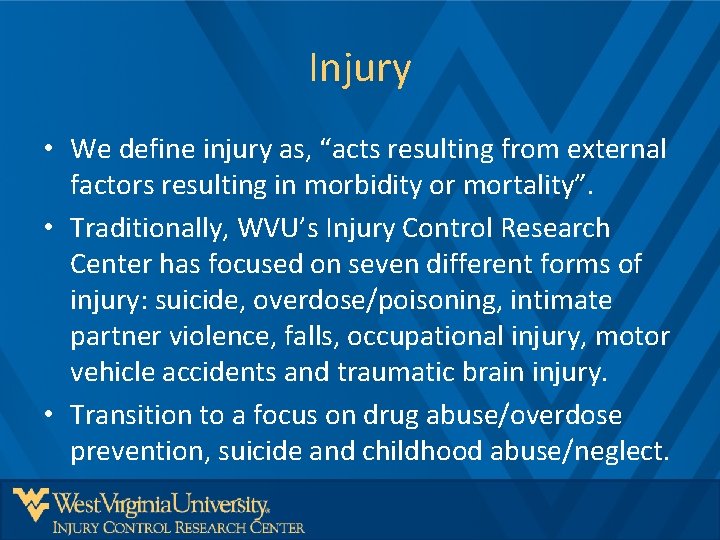 Injury

• We define injury as, “acts resulting from external factors resulting in morbidity or mortality”.
• Traditionally, WVU’s Injury Control Research Center has focused on seven different forms of injury: suicide, overdose/poisoning, intimate partner violence, falls, occupational injury, motor vehicle accidents and traumatic brain injury.
• Transition to a focus on drug abuse/overdose prevention, suicide and childhood abuse/neglect.

WestVirginiaUniversity.
INJURY CONTROL RESEARCH CENTER